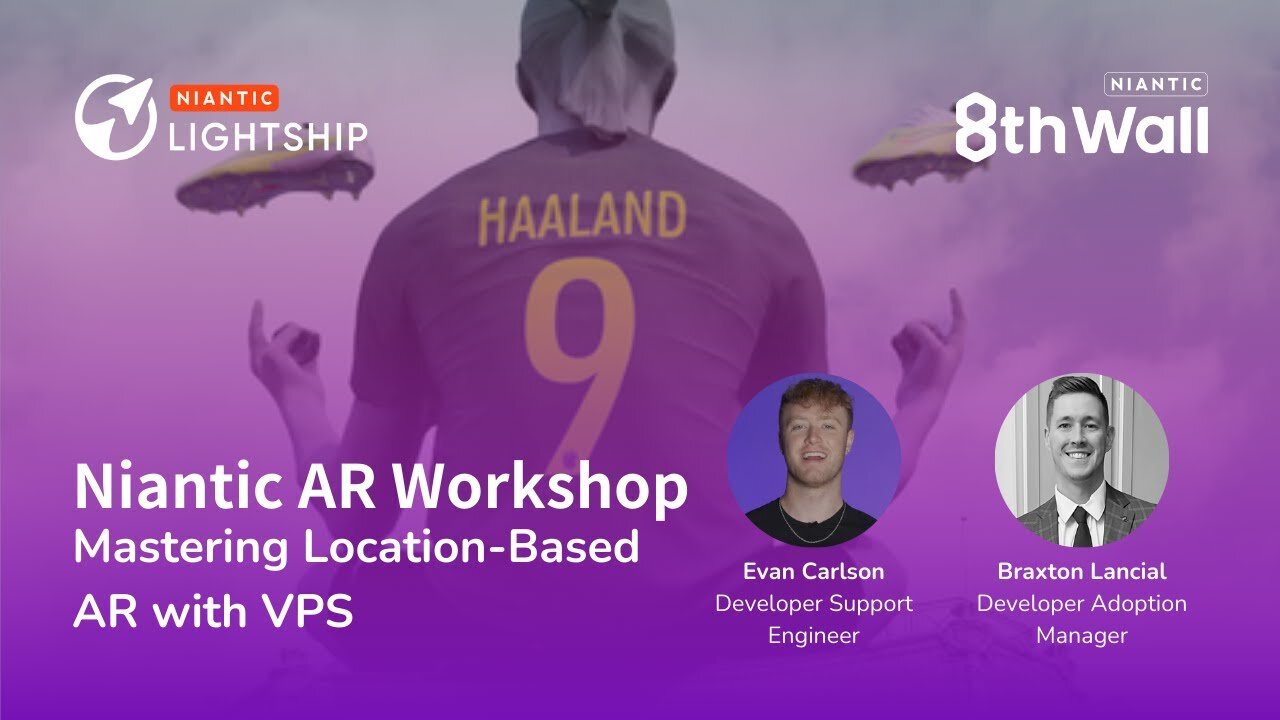 NIANTIC
LIGHTSHIP

NIANTIC
8thWall

HAALAND
9

Niantic AR Workshop
Mastering Location-Based AR with VPS

Evan Carlson
Developer Support Engineer

Braxton Lancial
Developer Adoption Manager